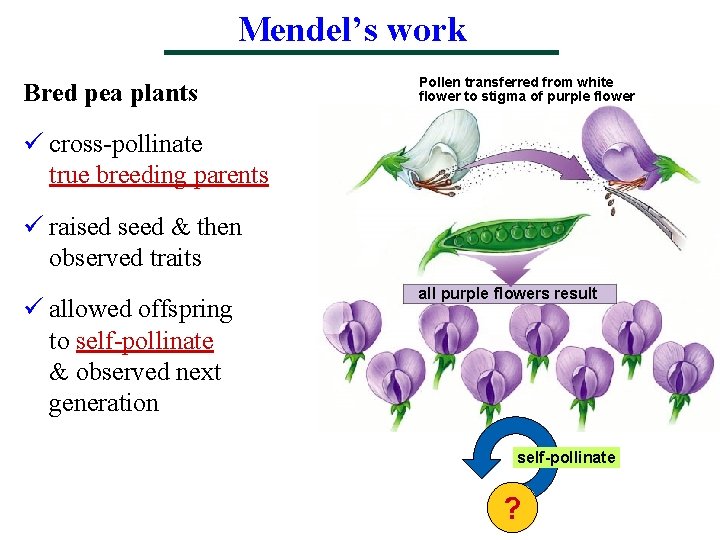 Mendel's work

Bred pea plants

✓ cross-pollinate true breeding parents

✓ raised seed & then observed traits

✓ allowed offspring to self-pollinate & observed next generation

Pollen transferred from white flower to stigma of purple flower

all purple flowers result

self-pollinate

?